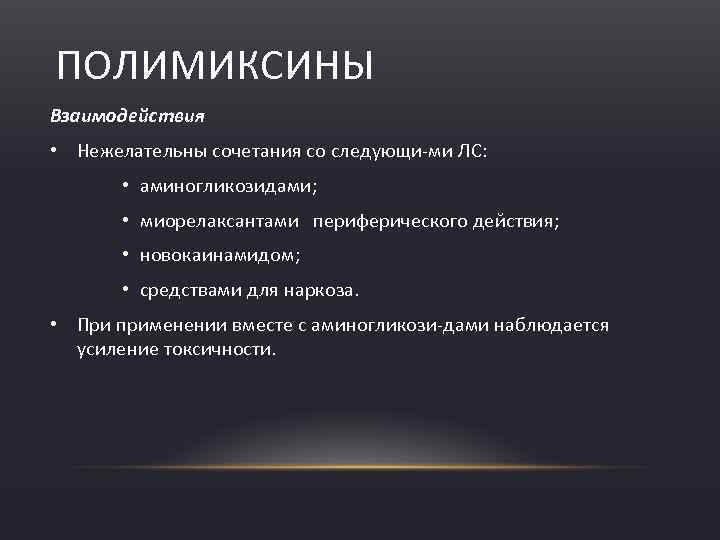 ПОЛИМИКСИНЫ

Взаимодействия

• Нежелательны сочетания со следующи-ми ЛС:

• аминогликозидами;

• миорелаксантами периферического действия;

• новокаинамидом;

• средствами для наркоза.

• При применении вместе с аминогликози-дами наблюдается усиление токсичности.